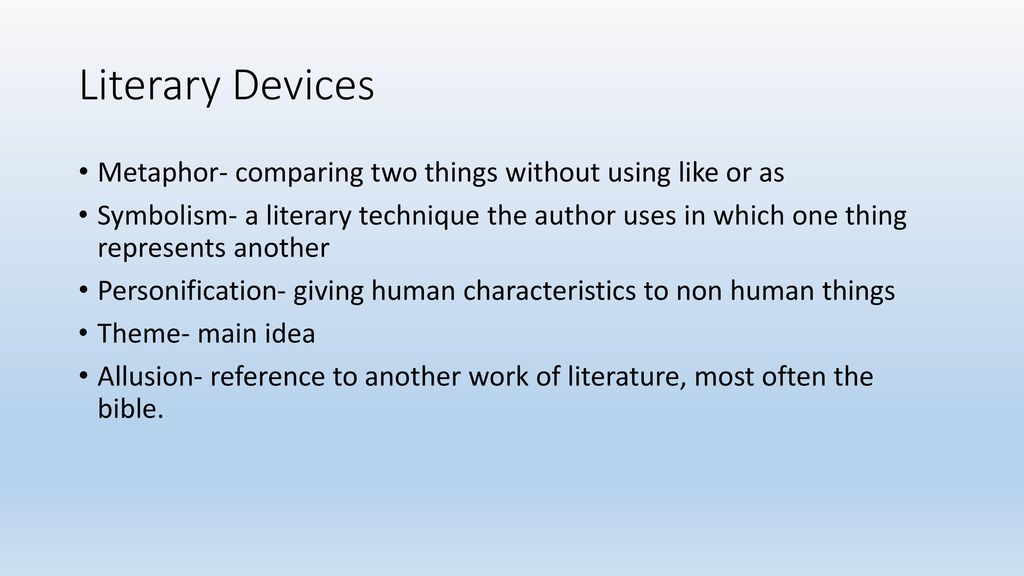 Literary Devices

• Metaphor- comparing two things without using like or as
• Symbolism- a literary technique the author uses in which one thing represents another
• Personification- giving human characteristics to non human things
• Theme- main idea
• Allusion- reference to another work of literature, most often the bible.